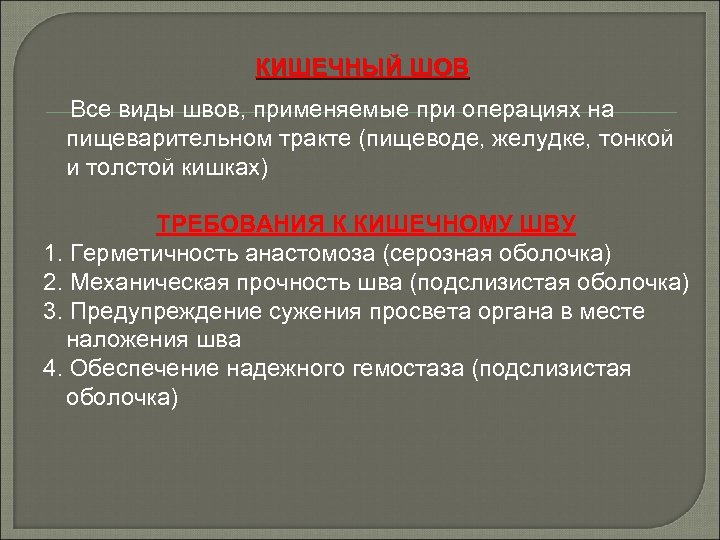 КИШЕЧНЫЙ ШОВ

Все виды швов, применяемые при операциях на пищеварительном тракте (пищеводе, желудке, тонкой и толстой кишках)

ТРЕБОВАНИЯ К КИШЕЧНОМУ ШВУ
1. Герметичность анастомоза (серозная оболочка)
2. Механическая прочность шва (подслизистая оболочка)
3. Предупреждение сужения просвета органа в месте наложения шва
4. Обеспечение надежного гемостаза (подслизистая оболочка)